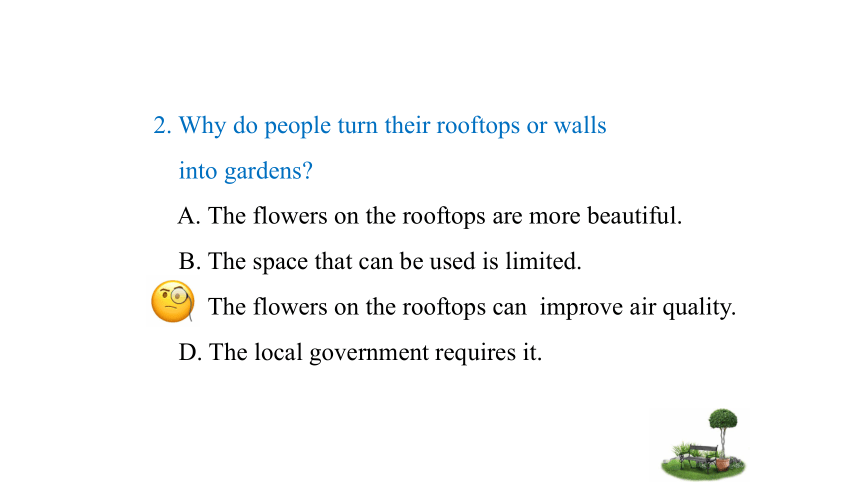 2. Why do people turn their rooftops or walls into gardens?

A. The flowers on the rooftops are more beautiful.

B. The space that can be used is limited.

The flowers on the rooftops can improve air quality.

D. The local government requires it.